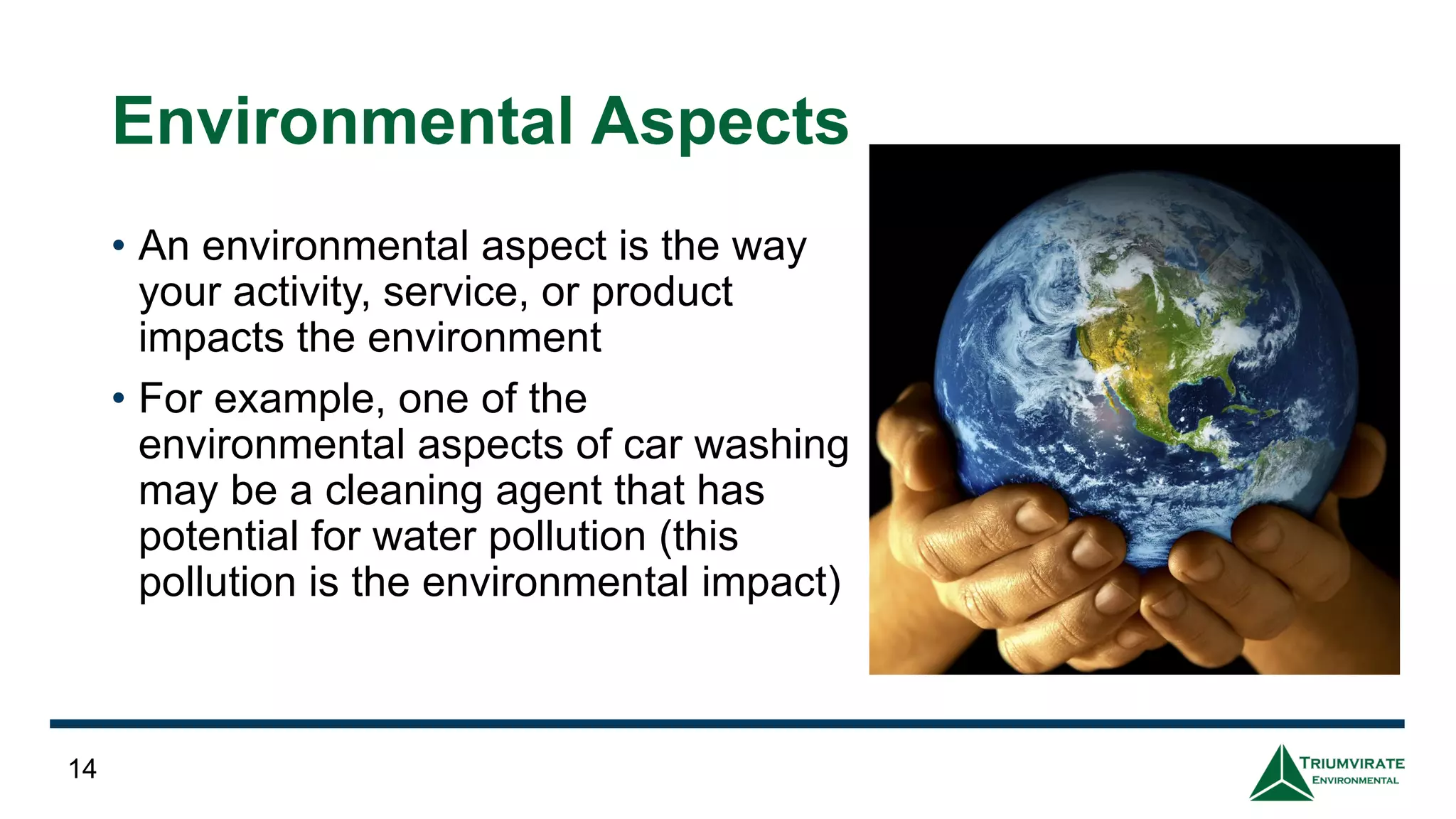 Environmental Aspects

• An environmental aspect is the way your activity, service, or product impacts the environment

• For example, one of the environmental aspects of car washing may be a cleaning agent that has potential for water pollution (this pollution is the environmental impact)

14

TRIUMVIRATE ENVIRONMENTAL